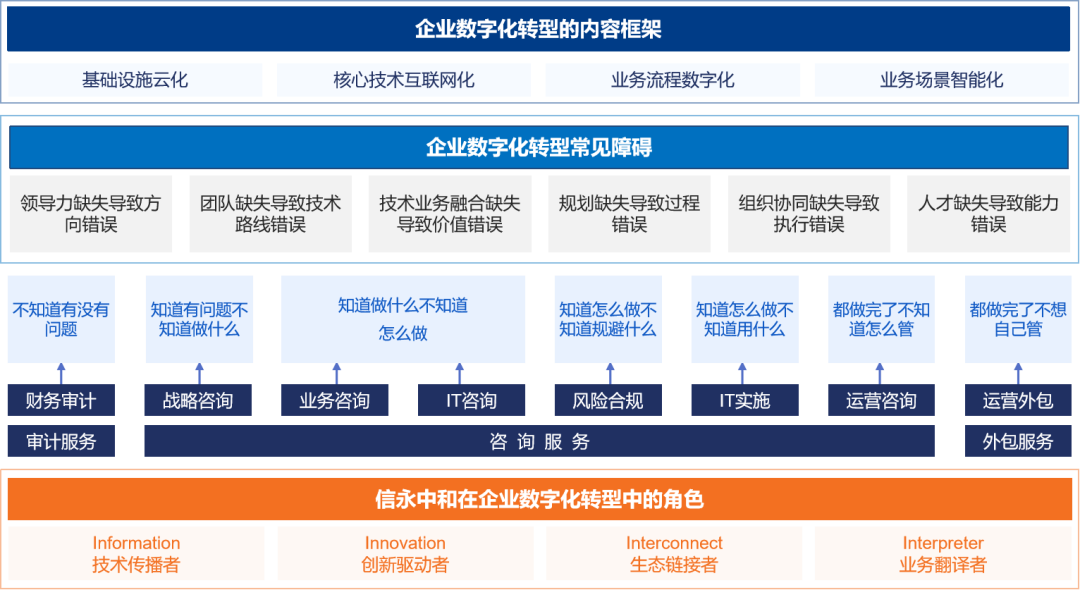 企业数字化转型的内容框架

基础设施云化

核心技术互联网化

业务流程数字化

业务场景智能化

企业数字化转型常见障碍

领导力缺失导致方向错误

团队缺失导致技术路线错误

技术业务融合缺失导致价值错误

规划缺失导致过程错误

组织协同缺失导致执行错误

人才缺失导致能力错误

不知道有没有问题

知道有问题不知道做什么

知道做什么不知道怎么做

知道怎么做不知道规避什么

知道怎么做不知道用什么

都做完了不知道怎么管

都做完了不想自己管

财务审计

战略咨询

业务咨询

IT咨询

风险合规

IT实施

运营咨询

运营外包

审计服务

咨 询 服 务

外包服务

信永中和在企业数字化转型中的角色

Information
技术传播者

Innovation
创新驱动者

Interconnect
生态链接者

Interpreter
业务翻译者